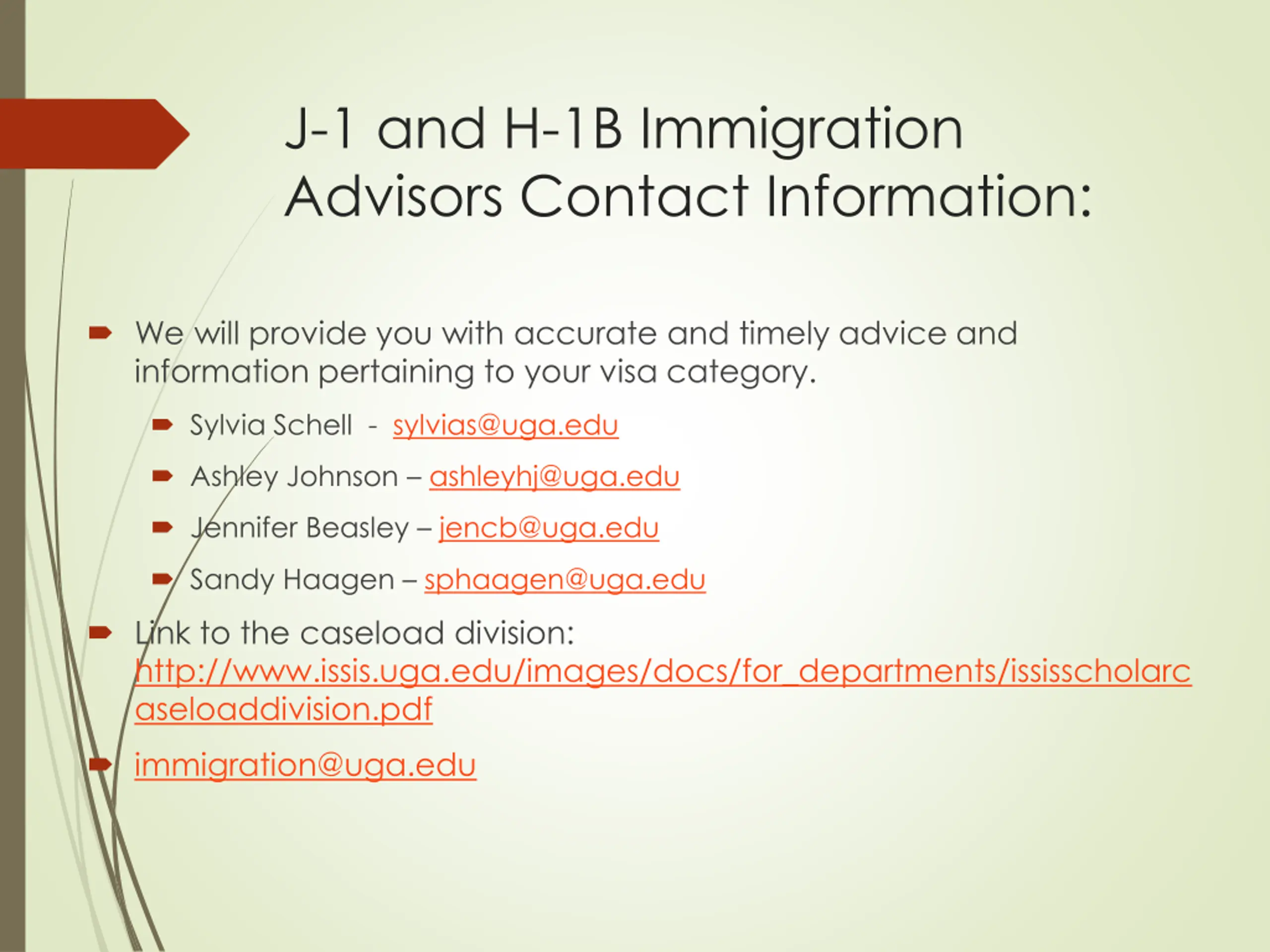 J-1 and H-1B Immigration Advisors Contact Information:

We will provide you with accurate and timely advice and information pertaining to your visa category.

Sylvia Schell - sylvias@uga.edu

Ashley Johnson – ashleyhj@uga.edu

Jennifer Beasley – jencb@uga.edu

Sandy Haagen – sphaagen@uga.edu

Link to the caseload division: http://www.issis.uga.edu/images/docs/for_departments/ississcholarcaseloaddivision.pdf

immigration@uga.edu